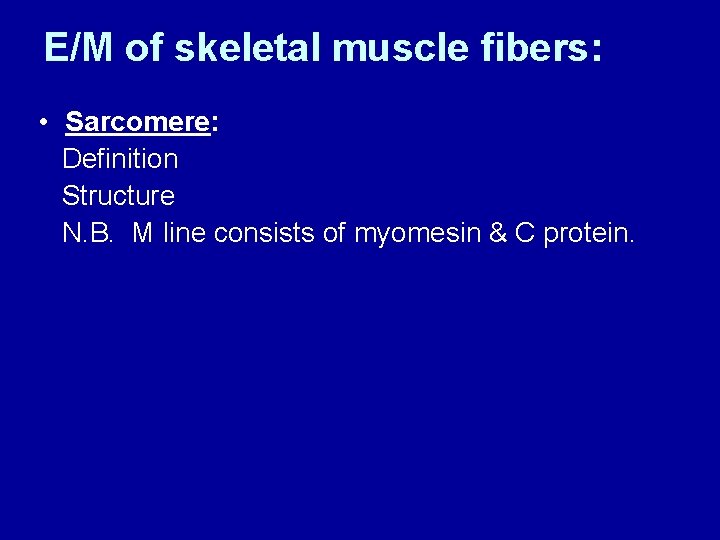 E/M of skeletal muscle fibers:

• Sarcomere:
Definition
Structure
N.B. M line consists of myomesin & C protein.